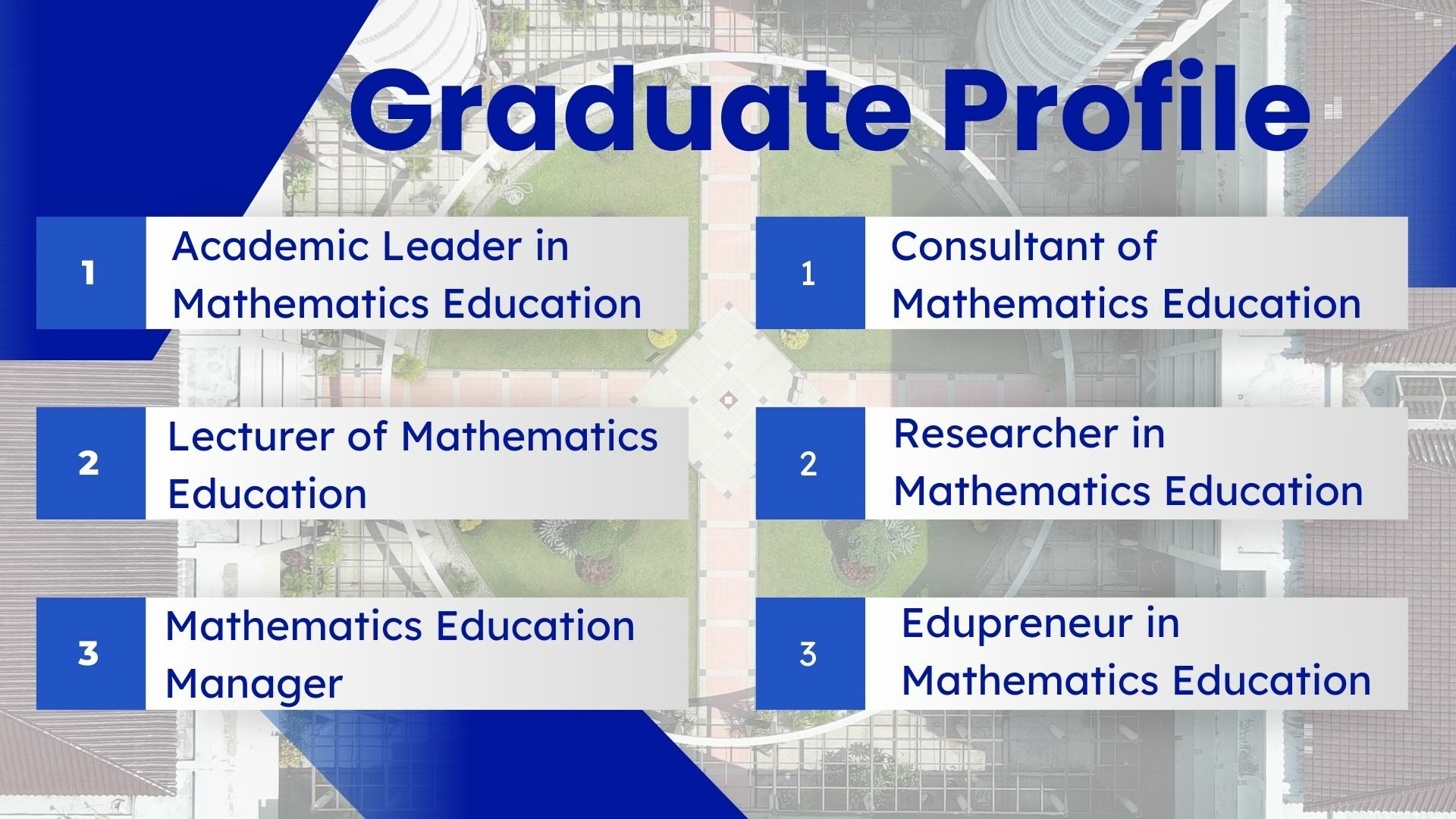 Graduate Profile

1 Academic Leader in Mathematics Education

2 Lecturer of Mathematics Education

3 Mathematics Education Manager

1 Consultant of Mathematics Education

2 Researcher in Mathematics Education

3 Edupreneur in Mathematics Education